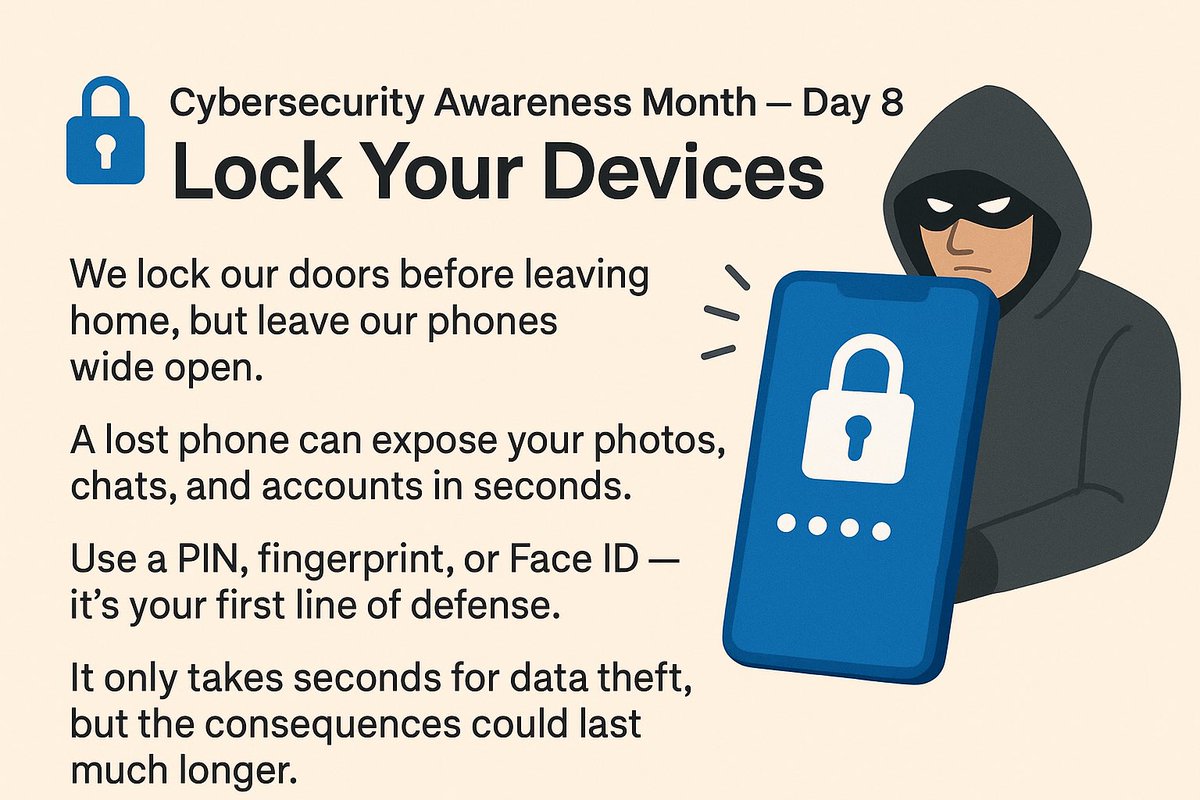 Cybersecurity Awareness Month — Day 8
Lock Your Devices

We lock our doors before leaving home, but leave our phones wide open.

A lost phone can expose your photos, chats, and accounts in seconds.

Use a PIN, fingerprint, or Face ID — it's your first line of defense.

It only takes seconds for data theft, but the consequences could last much longer.